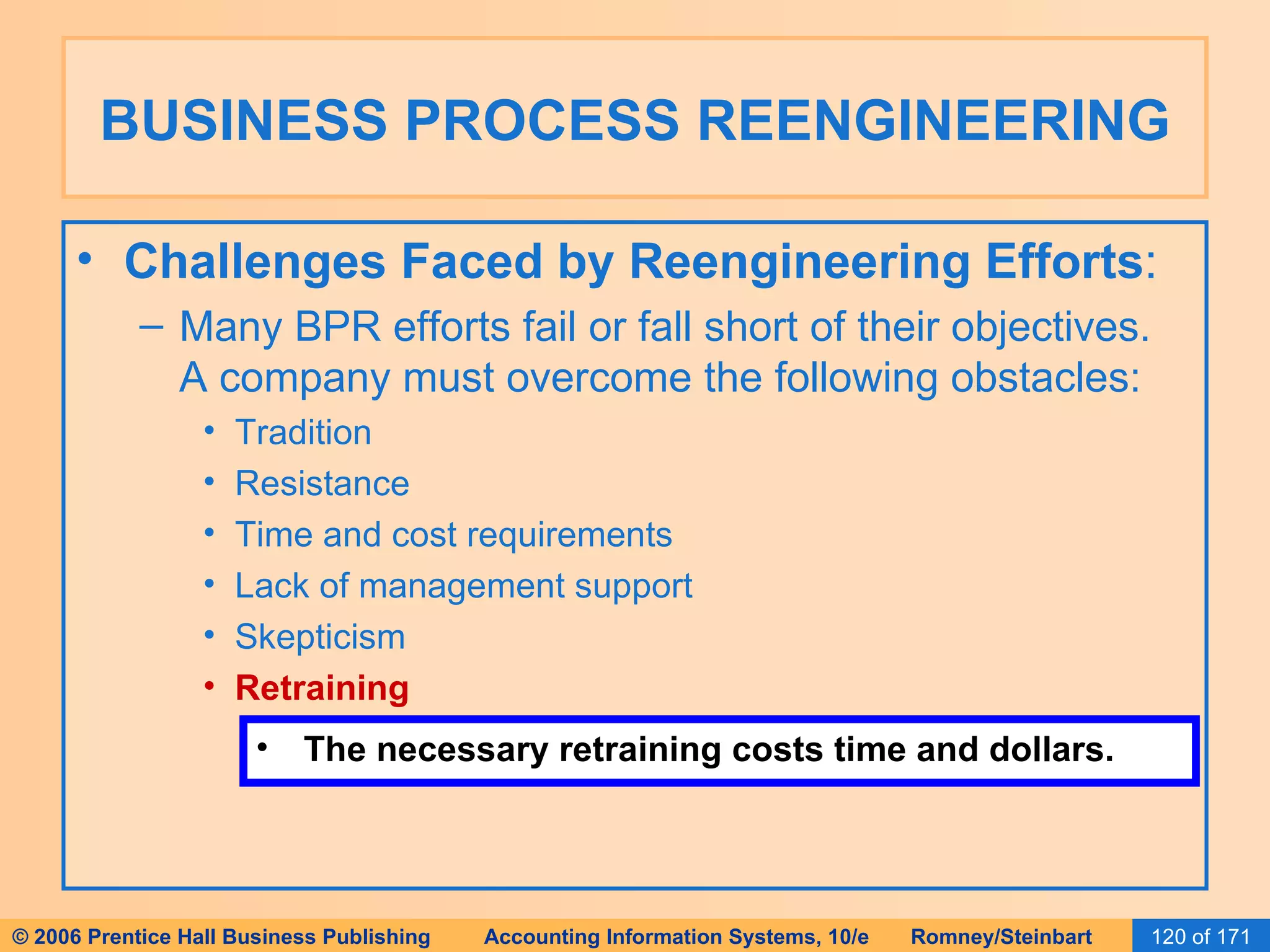 BUSINESS PROCESS REENGINEERING

• Challenges Faced by Reengineering Efforts:

– Many BPR efforts fail or fall short of their objectives. A company must overcome the following obstacles:

• Tradition
• Resistance
• Time and cost requirements
• Lack of management support
• Skepticism
• Retraining

• The necessary retraining costs time and dollars.

© 2006 Prentice Hall Business Publishing Accounting Information Systems, 10/e Romney/Steinbart 120 of 171